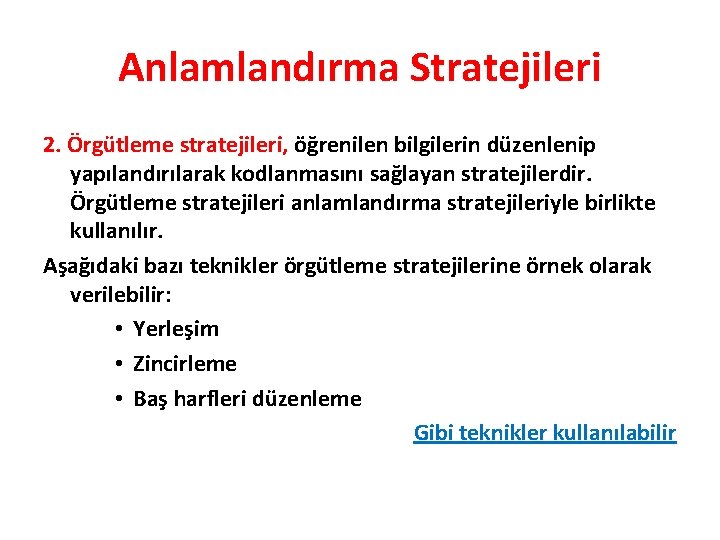 Anlamlandırma Stratejileri

2. Örgütleme stratejileri, öğrenilen bilgilerin düzenlenip yapılandırılarak kodlanmasını sağlayan stratejilerdir. Örgütleme stratejileri anlamlandırma stratejileriyle birlikte kullanılır.

Aşağıdaki bazı teknikler örgütleme stratejilerine örnek olarak verilebilir:

• Yerleşim
• Zincirleme
• Baş harfleri düzenleme

Gibi teknikler kullanılabilir